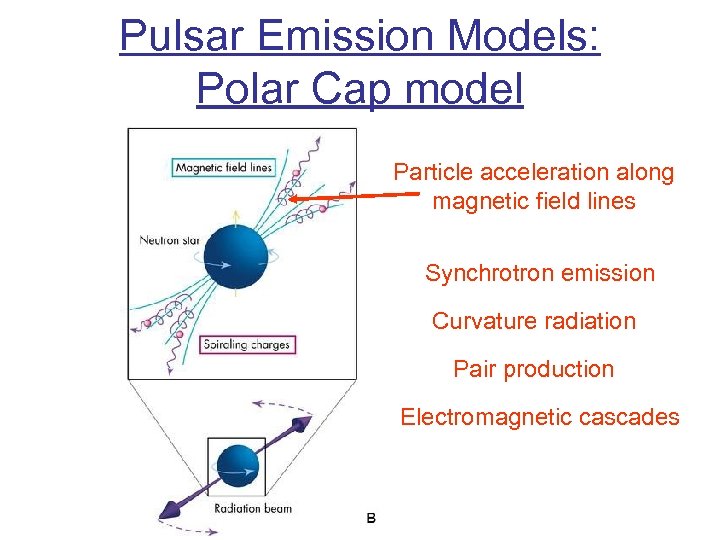 Pulsar Emission Models: Polar Cap model

Magnetic field lines

Neutron star

Spiraling charges

Radiation beam

B

Particle acceleration along magnetic field lines

Synchrotron emission

Curvature radiation

Pair production

Electromagnetic cascades